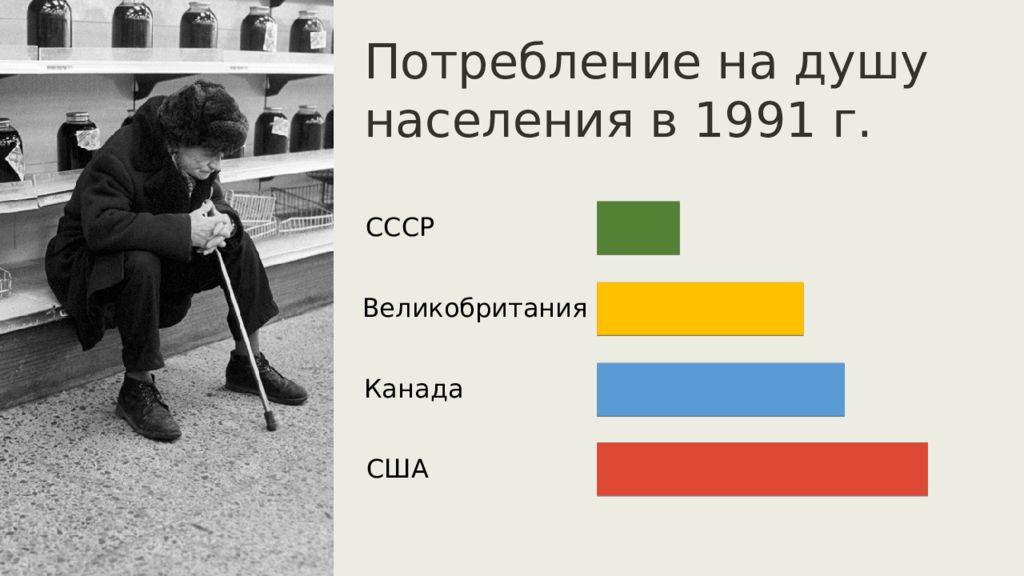 Потребление на душу населения в 1991 г.

СССР

Великобритания

Канада

США